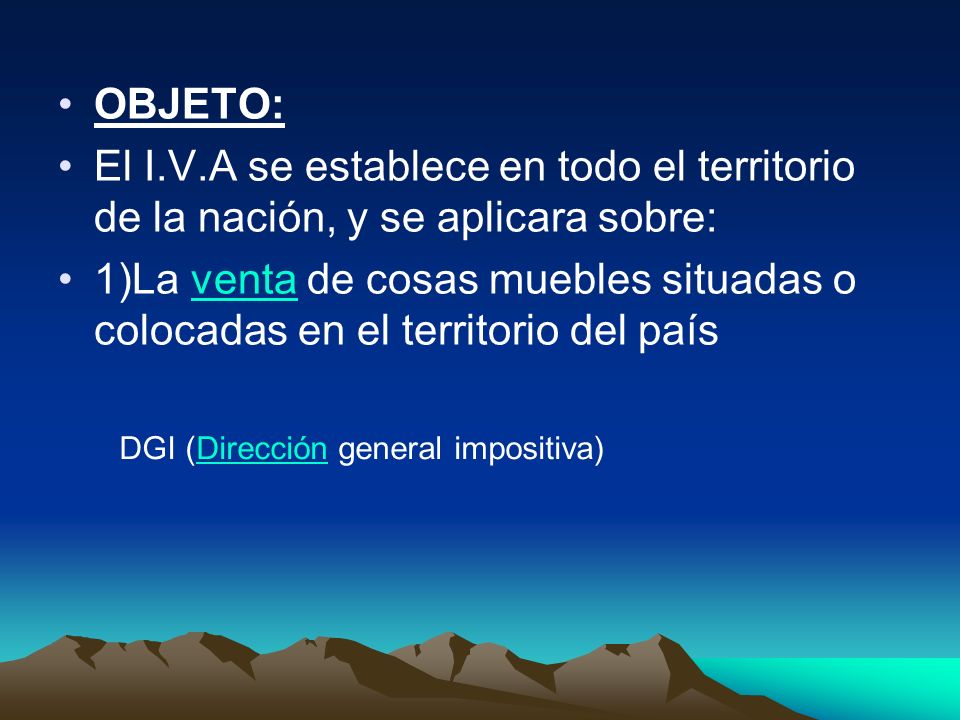 • OBJETO:
• El I.V.A se establece en todo el territorio de la nación, y se aplicara sobre:
• 1)La venta de cosas muebles situadas o colocadas en el territorio del país

DGI (Dirección general impositiva)